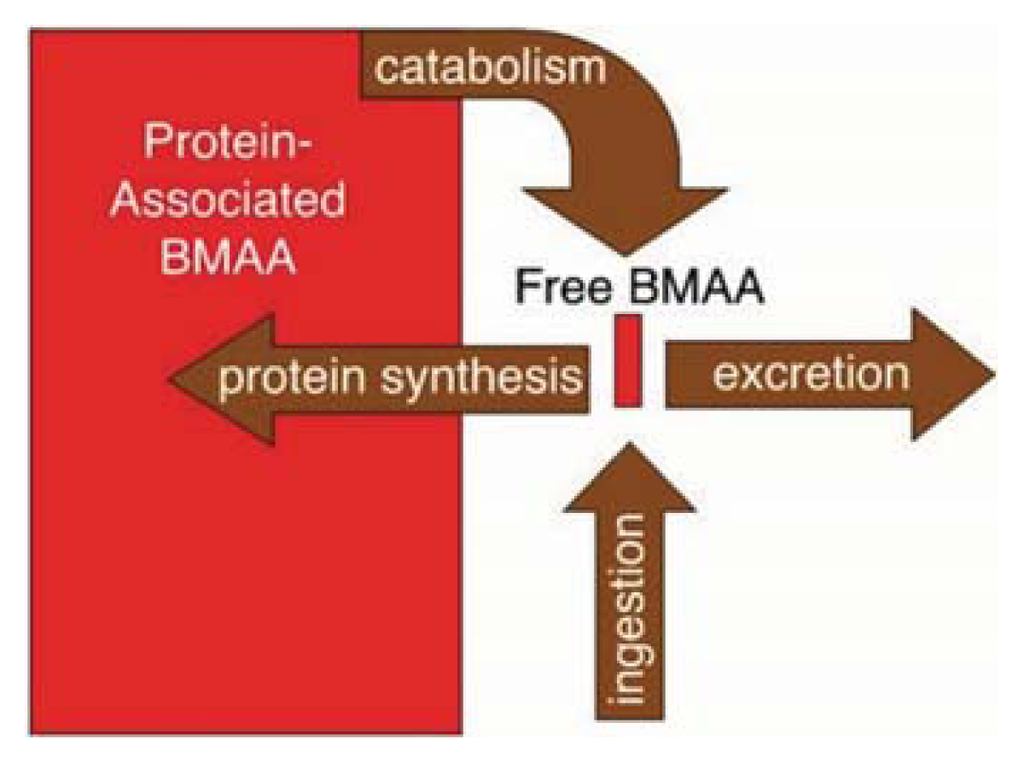 catabolism

Protein-Associated BMAA

Free BMAA

protein synthesis

excretion

ingestion